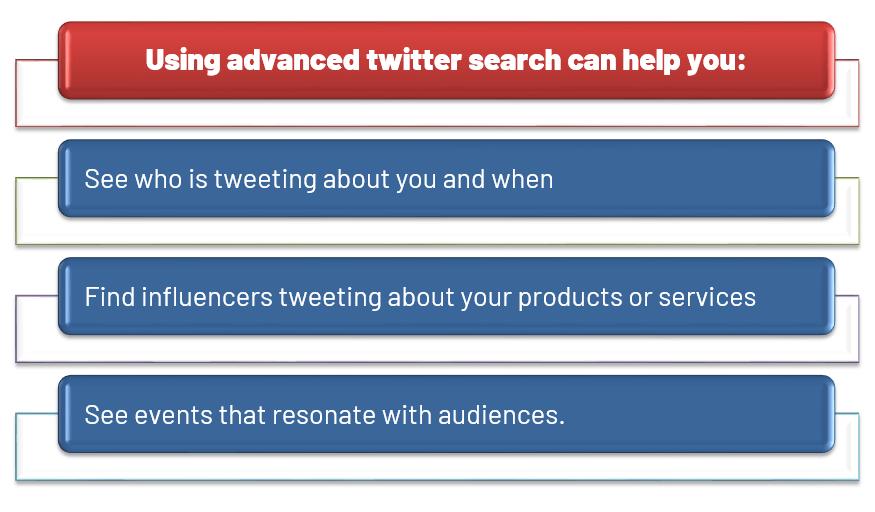 Using advanced twitter search can help you:

See who is tweeting about you and when

Find influencers tweeting about your products or services

See events that resonate with audiences.